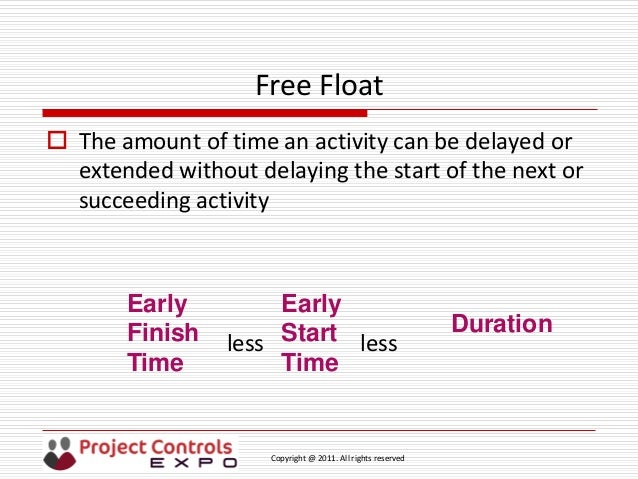 Free Float

The amount of time an activity can be delayed or extended without delaying the start of the next or succeeding activity

Early Finish Time less Early Start Time less Duration

Project Controls EXPO

Copyright @ 2011. All rights reserved